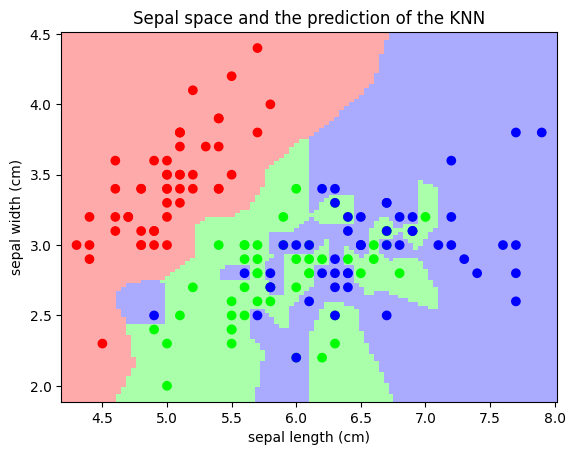 Sepal space and the prediction of the KNN

sepal width (cm)

4.5
4.0
3.5
3.0
2.5
2.0

4.5 5.0 5.5 6.0 6.5 7.0 7.5 8.0

sepal length (cm)